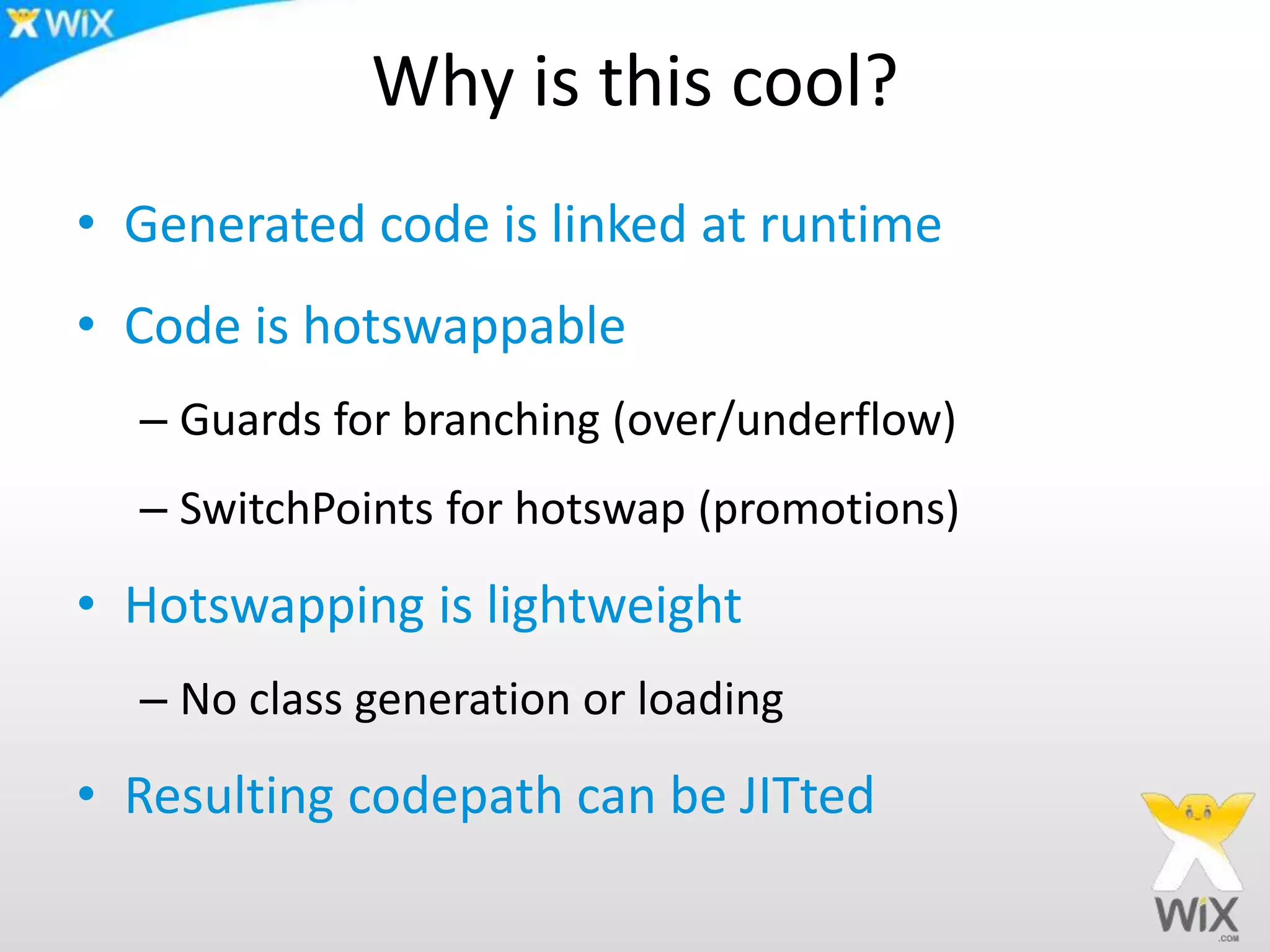 WiX

Why is this cool?

• Generated code is linked at runtime

• Code is hotswappable

– Guards for branching (over/underflow)

– SwitchPoints for hotswap (promotions)

• Hotswapping is lightweight

– No class generation or loading

• Resulting codepath can be JITted

WiX .COM